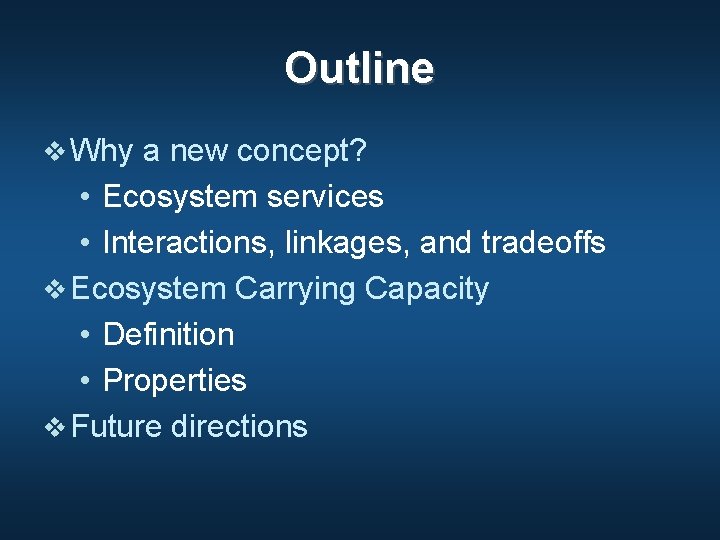 Outline

❖ Why a new concept?
• Ecosystem services
• Interactions, linkages, and tradeoffs
❖ Ecosystem Carrying Capacity
• Definition
• Properties
❖ Future directions